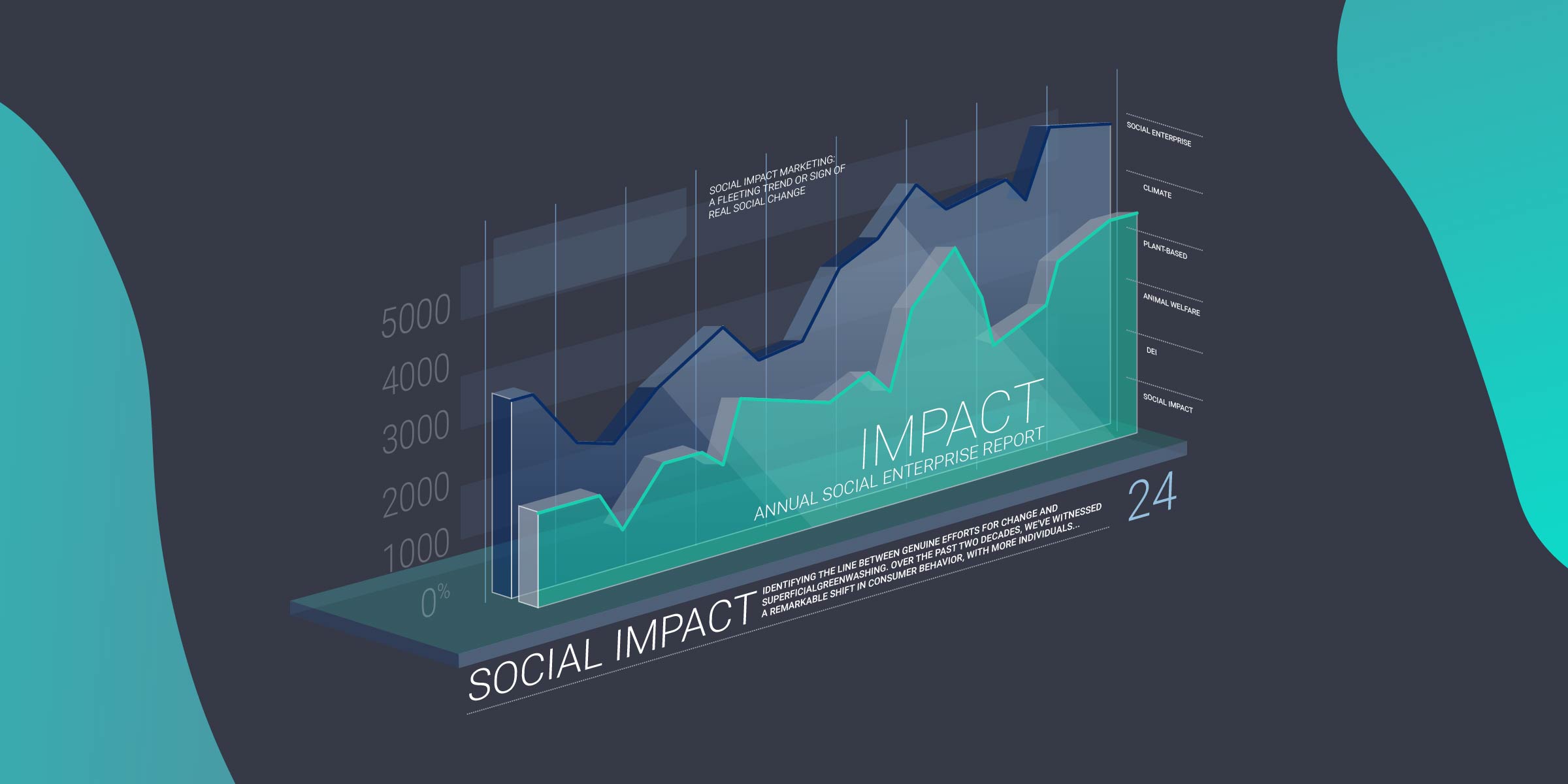 SOCIAL IMPACT MARKETING: A FLEETING TREND OR SIGN OF REAL SOCIAL CHANGE

5000
4000
3000
2000
1000
0%

SOCIAL ENTERPRISE
CLIMATE
PLANT-BASED
ANIMAL WELFARE
DEI
SOCIAL IMPACT

IMPACT
ANNUAL SOCIAL ENTERPRISE REPORT

24

SOCIAL IMPACT

IDENTIFYING THE LINE BETWEEN GENUINE EFFORTS FOR CHANGE AND SUPERFICIALGREENWASHING. OVER THE PAST TWO DECADES, WE'VE WITNESSED A REMARKABLE SHIFT IN CONSUMER BEHAVIOR, WITH MORE INDIVIDUALS...